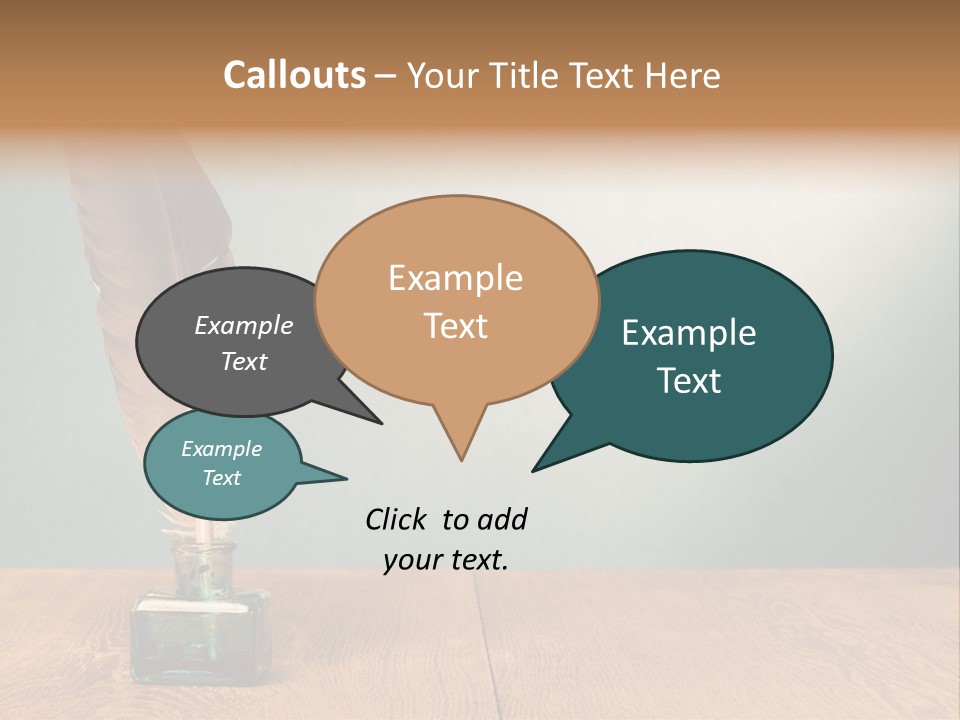 Callouts – Your Title Text Here

Example Text

Example Text

Example Text

Example Text

Click to add your text.